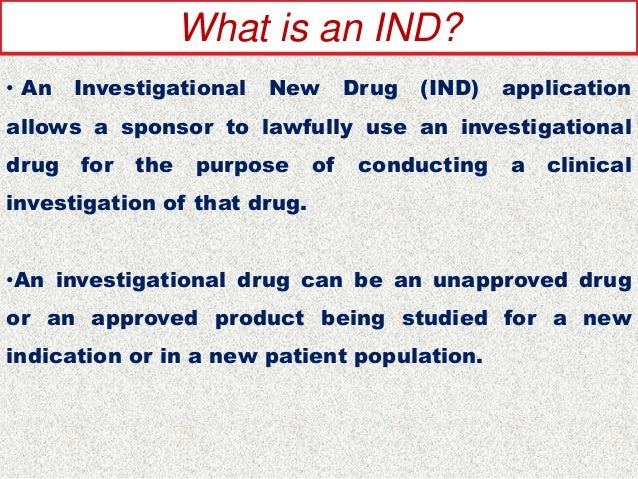 What is an IND?

• An Investigational New Drug (IND) application allows a sponsor to lawfully use an investigational drug for the purpose of conducting a clinical investigation of that drug.

•An investigational drug can be an unapproved drug or an approved product being studied for a new indication or in a new patient population.